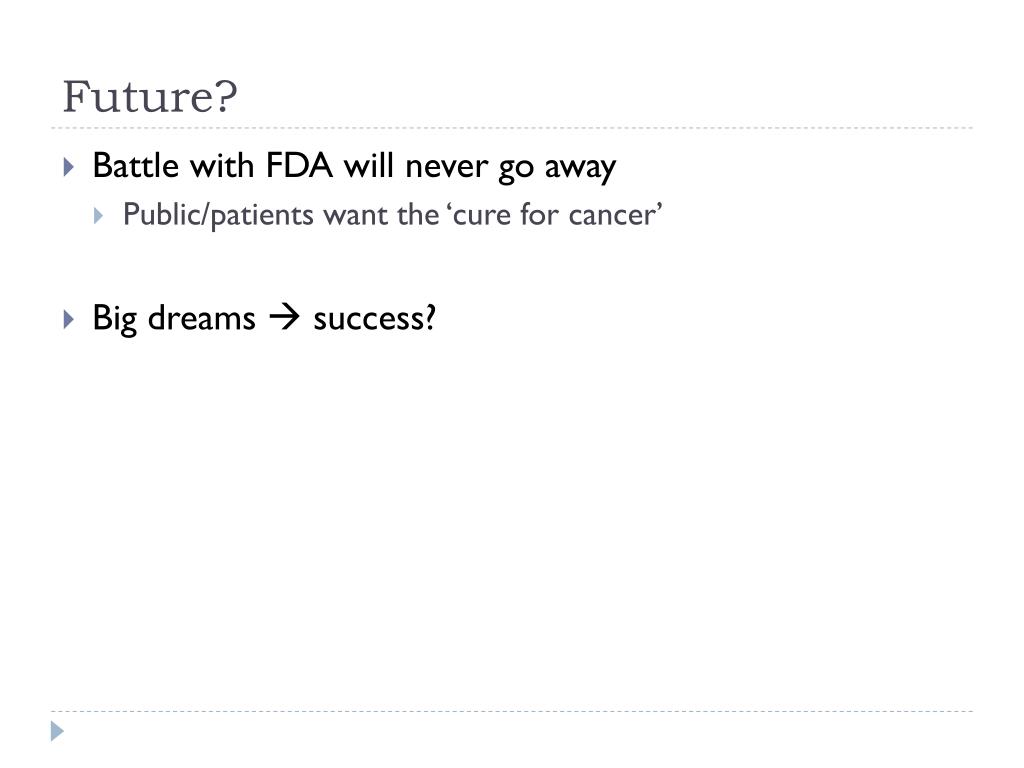 Future?

Battle with FDA will never go away

Public/patients want the ‘cure for cancer’

Big dreams → success?